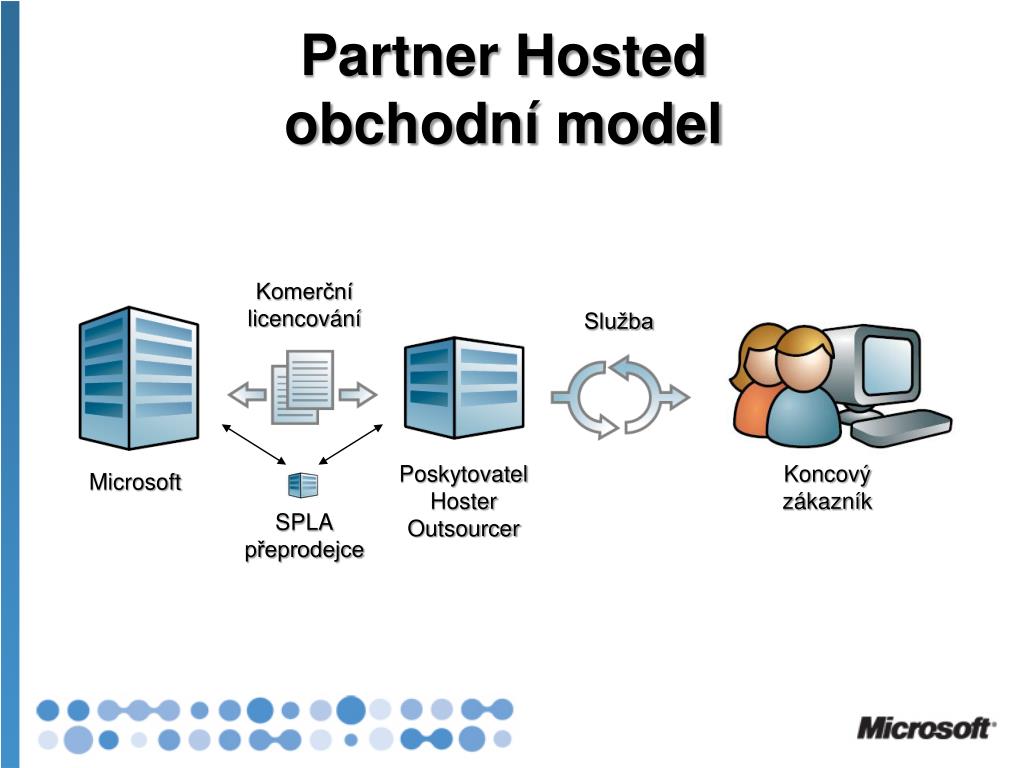 Partner Hosted obchodní model

Komerční licencování

Služba

Microsoft

SPLA přeprodejce

Poskytovatel Hoster Outsourcer

Koncový zákazník

Microsoft